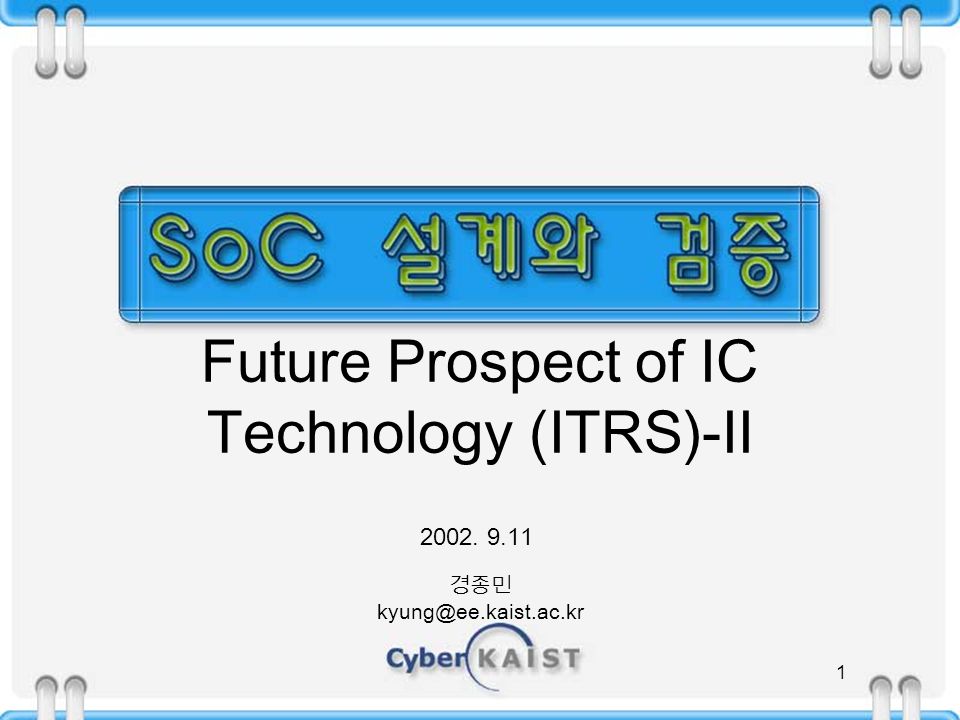 SoC 설계와 검증

Future Prospect of IC Technology (ITRS)-II

2002. 9.11

경종민
kyung@ee.kaist.ac.kr

Cyber KAIST

1